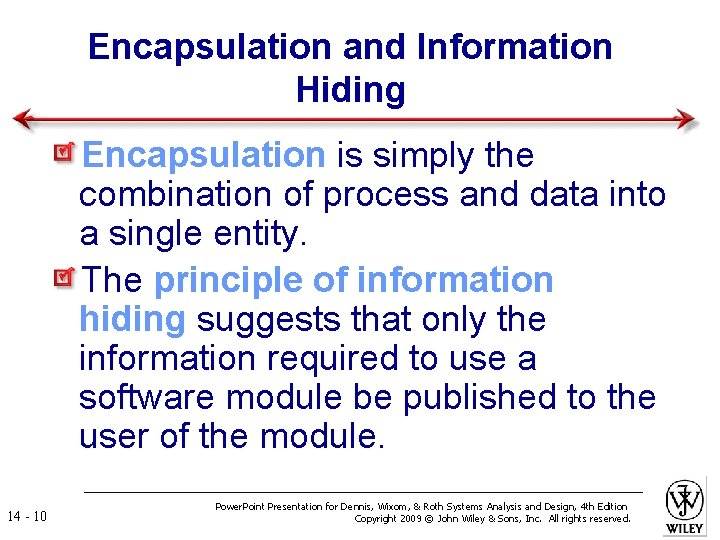 Encapsulation and Information Hiding

☑ Encapsulation is simply the combination of process and data into a single entity.

☑ The principle of information hiding suggests that only the information required to use a software module be published to the user of the module.

14 - 10

PowerPoint Presentation for Dennis, Wixom, & Roth Systems Analysis and Design, 4th Edition
Copyright 2009 © John Wiley & Sons, Inc. All rights reserved.

WILEY